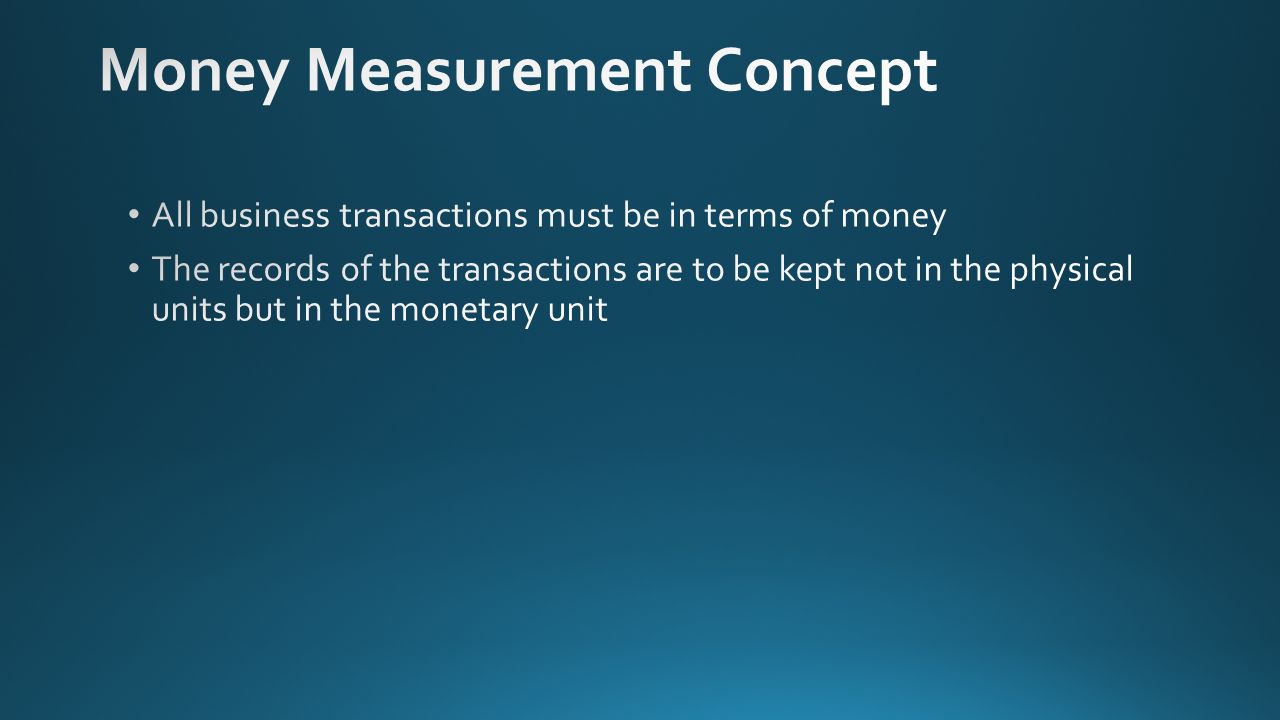 Money Measurement Concept

• All business transactions must be in terms of money
• The records of the transactions are to be kept not in the physical units but in the monetary unit